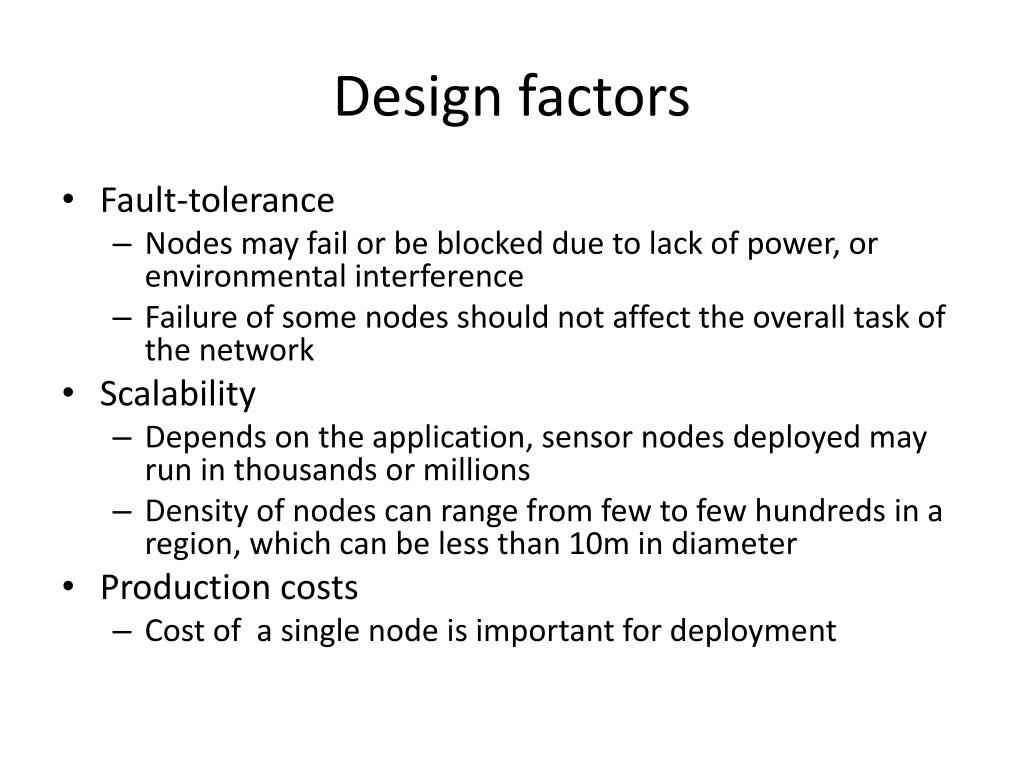 Design factors

• Fault-tolerance
– Nodes may fail or be blocked due to lack of power, or environmental interference
– Failure of some nodes should not affect the overall task of the network
• Scalability
– Depends on the application, sensor nodes deployed may run in thousands or millions
– Density of nodes can range from few to few hundreds in a region, which can be less than 10m in diameter
• Production costs
– Cost of a single node is important for deployment